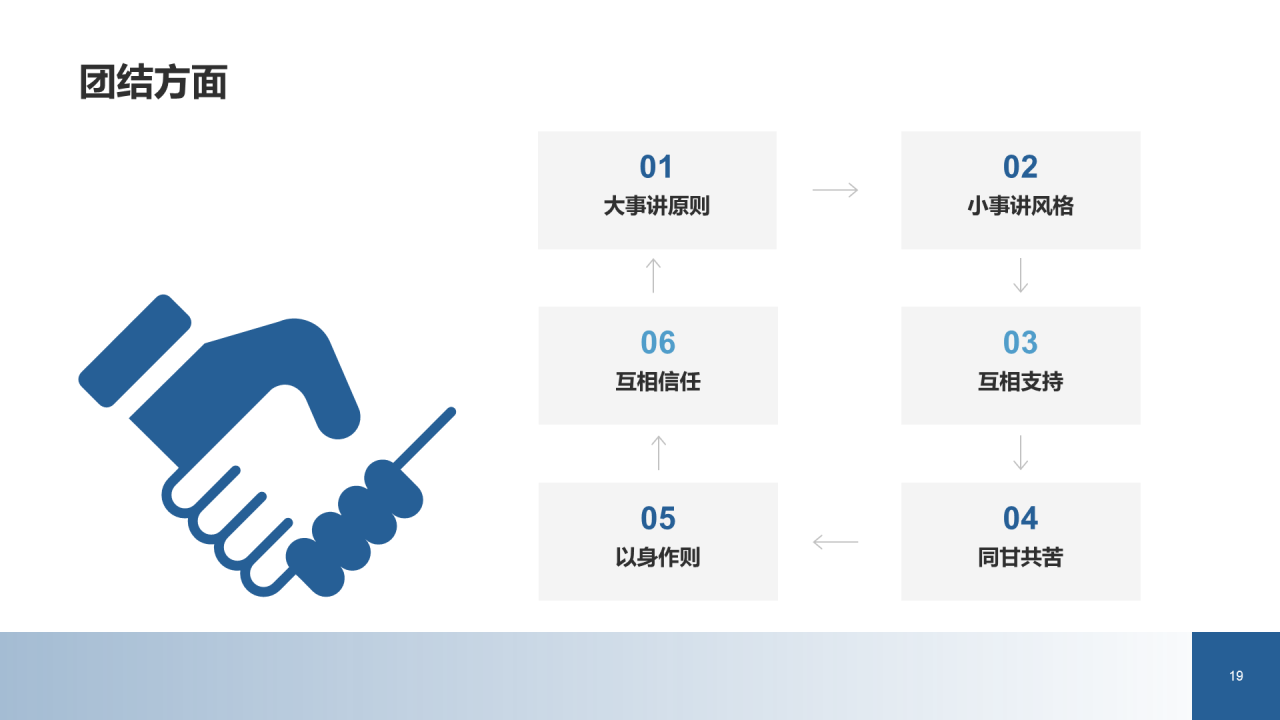 团结方面

01
大事讲原则

02
小事讲风格

03
互相支持

04
同甘共苦

05
以身作则

06
互相信任

19